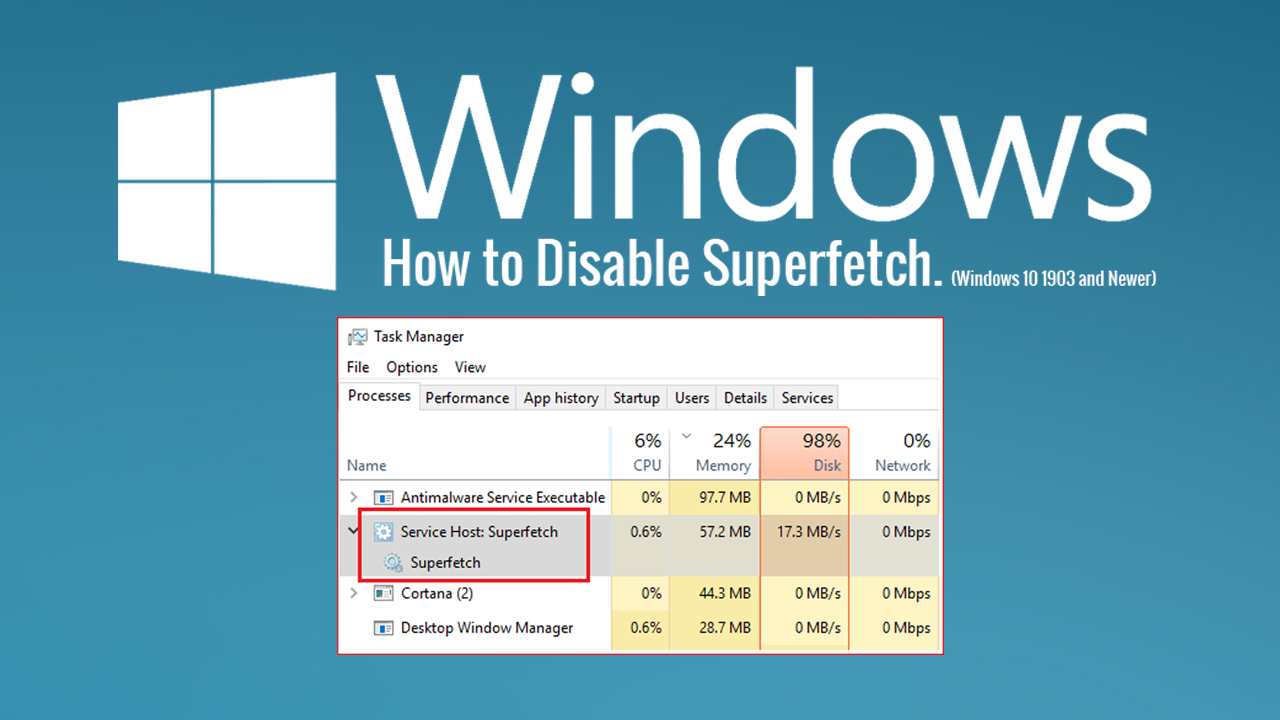 Windows

How to Disable Superfetch. (Windows 10 1903 and Newer)

Task Manager

File Options View

Processes Performance App history Startup Users Details Services

| Name | 6% CPU | 24% Memory | 98% Disk | 0% Network |
|---|---|---|---|---|
| Antimalware Service Executable | 0% | 97.7 MB | 0 MB/s | 0 Mbps |
| Service Host: Superfetch | 0.6% | 57.2 MB | 17.3 MB/s | 0 Mbps |
| Superfetch | | | | |
| Cortana (2) | 0% | 44.3 MB | 0 MB/s | 0 Mbps |
| Desktop Window Manager | 0.6% | 28.7 MB | 0 MB/s | 0 Mbps |